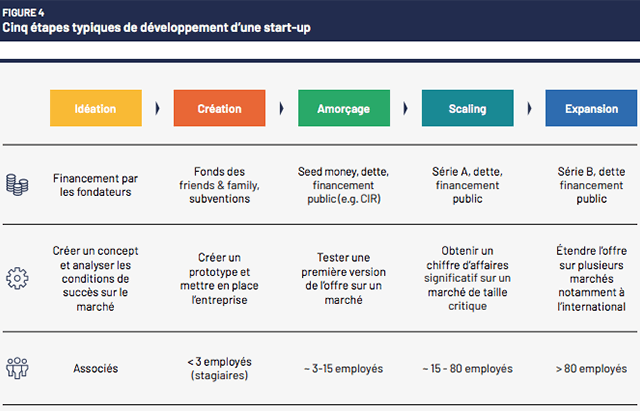 FIGURE 4
Cinq étapes typiques de développement d'une start-up

| Idéation | Création | Amorçage | Scaling | Expansion |
|---|---|---|---|---|
| Financement par les fondateurs | Fonds des friends & family, subventions | Seed money, dette, financement public (e.g. CIR) | Série A, dette, financement public | Série B, dette financement public |
| Créer un concept et analyser les conditions de succès sur le marché | Créer un prototype et mettre en place l'entreprise | Tester une première version de l'offre sur un marché | Obtenir un chiffre d'affaires significatif sur un marché de taille critique | Étendre l'offre sur plusieurs marchés notamment à l'international |
| Associés | < 3 employés (stagiaires) | ~ 3-15 employés | ~ 15 - 80 employés | > 80 employés |